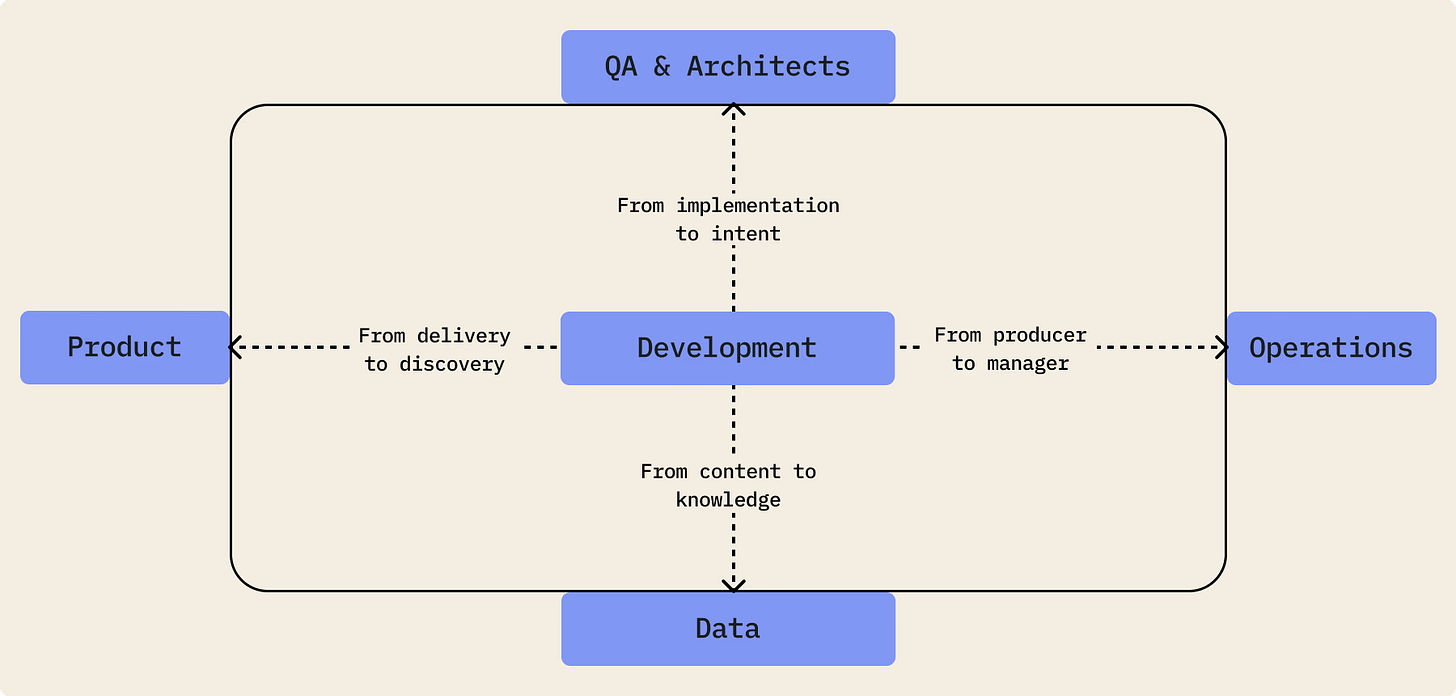 QA & Architects

From implementation to intent

Product

From delivery to discovery

Development

From producer to manager

Operations

From content to knowledge

Data